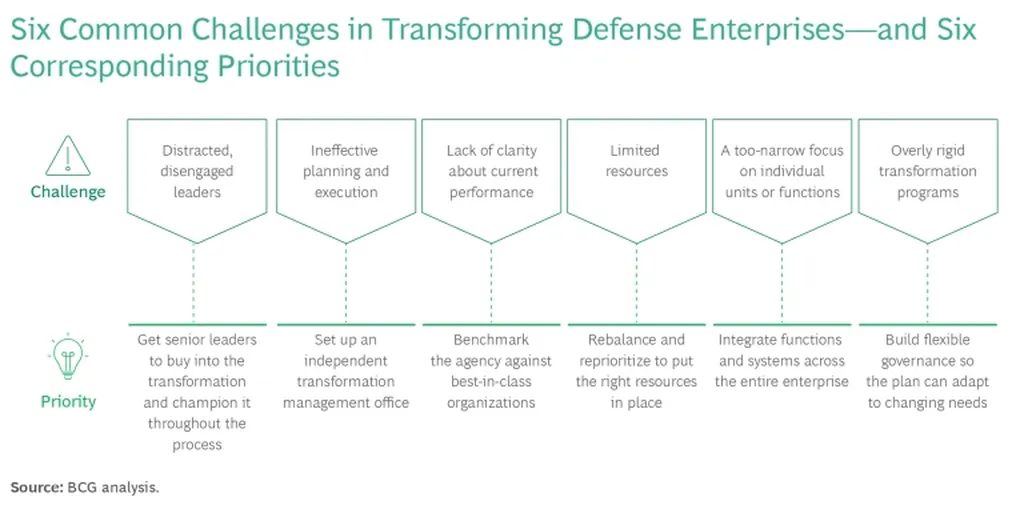 Six Common Challenges in Transforming Defense Enterprises—and Six Corresponding Priorities

Challenge

Distracted, disengaged leaders

Ineffective planning and execution

Lack of clarity about current performance

Limited resources

A too-narrow focus on individual units or functions

Overly rigid transformation programs

Priority

Get senior leaders to buy into the transformation and champion it throughout the process

Set up an independent transformation management office

Benchmark the agency against best-in-class organizations

Rebalance and reprioritize to put the right resources in place

Integrate functions and systems across the entire enterprise

Build flexible governance so the plan can adapt to changing needs

Source: BCG analysis.